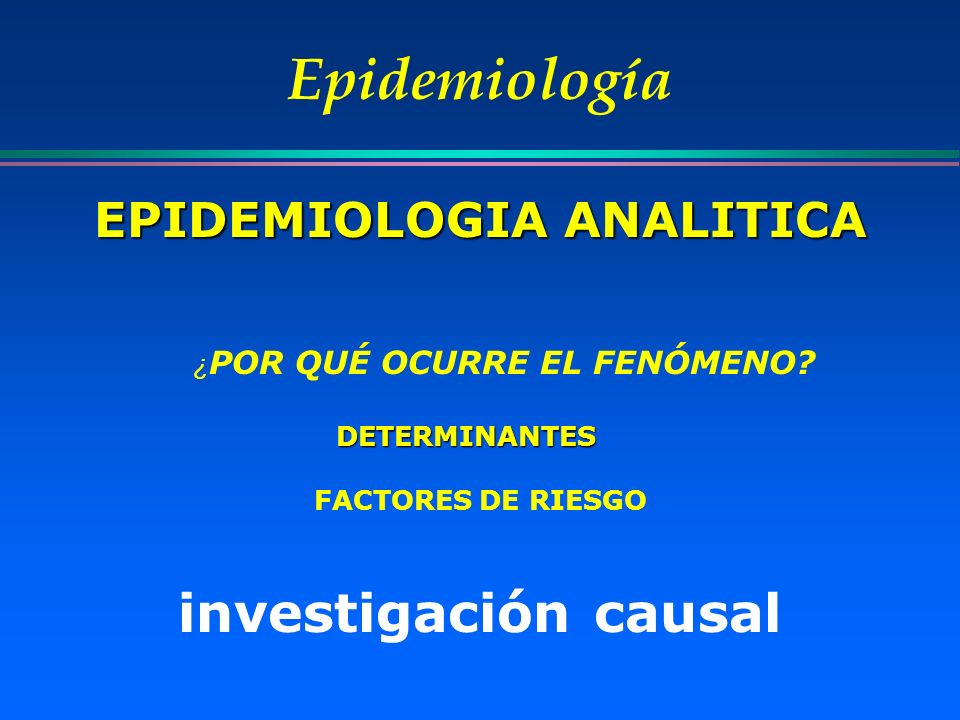 Epidemiología

EPIDEMIOLOGIA ANALITICA

¿POR QUÉ OCURRE EL FENÓMENO?

DETERMINANTES

FACTORES DE RIESGO

investigación causal